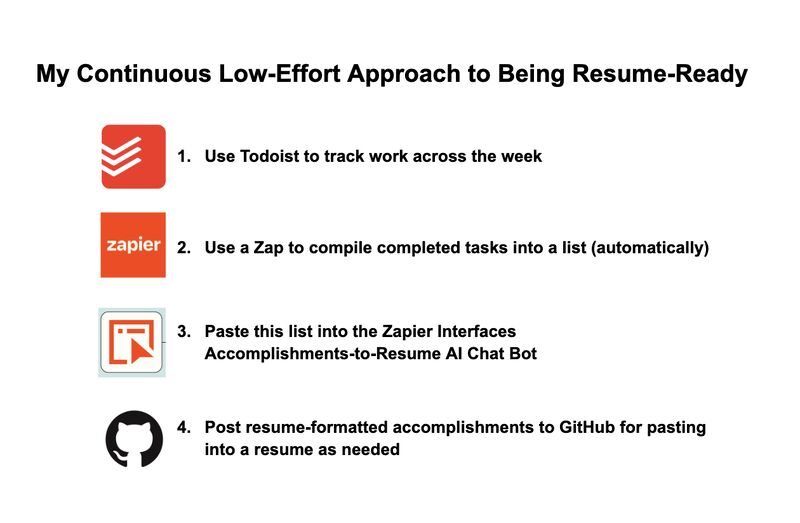 My Continuous Low-Effort Approach to Being Resume-Ready

1. Use Todoist to track work across the week

zapier

2. Use a Zap to compile completed tasks into a list (automatically)

3. Paste this list into the Zapier Interfaces Accomplishments-to-Resume AI Chat Bot

4. Post resume-formatted accomplishments to GitHub for pasting into a resume as needed